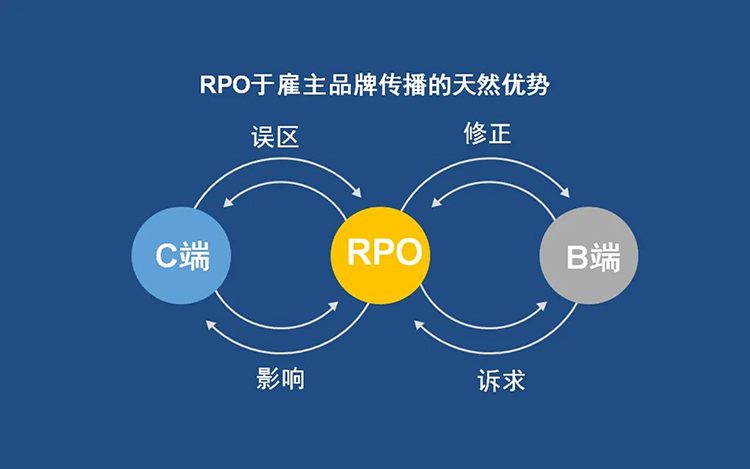 RPO于雇主品牌传播的天然优势

误区

修正

C端

RPO

B端

影响

诉求